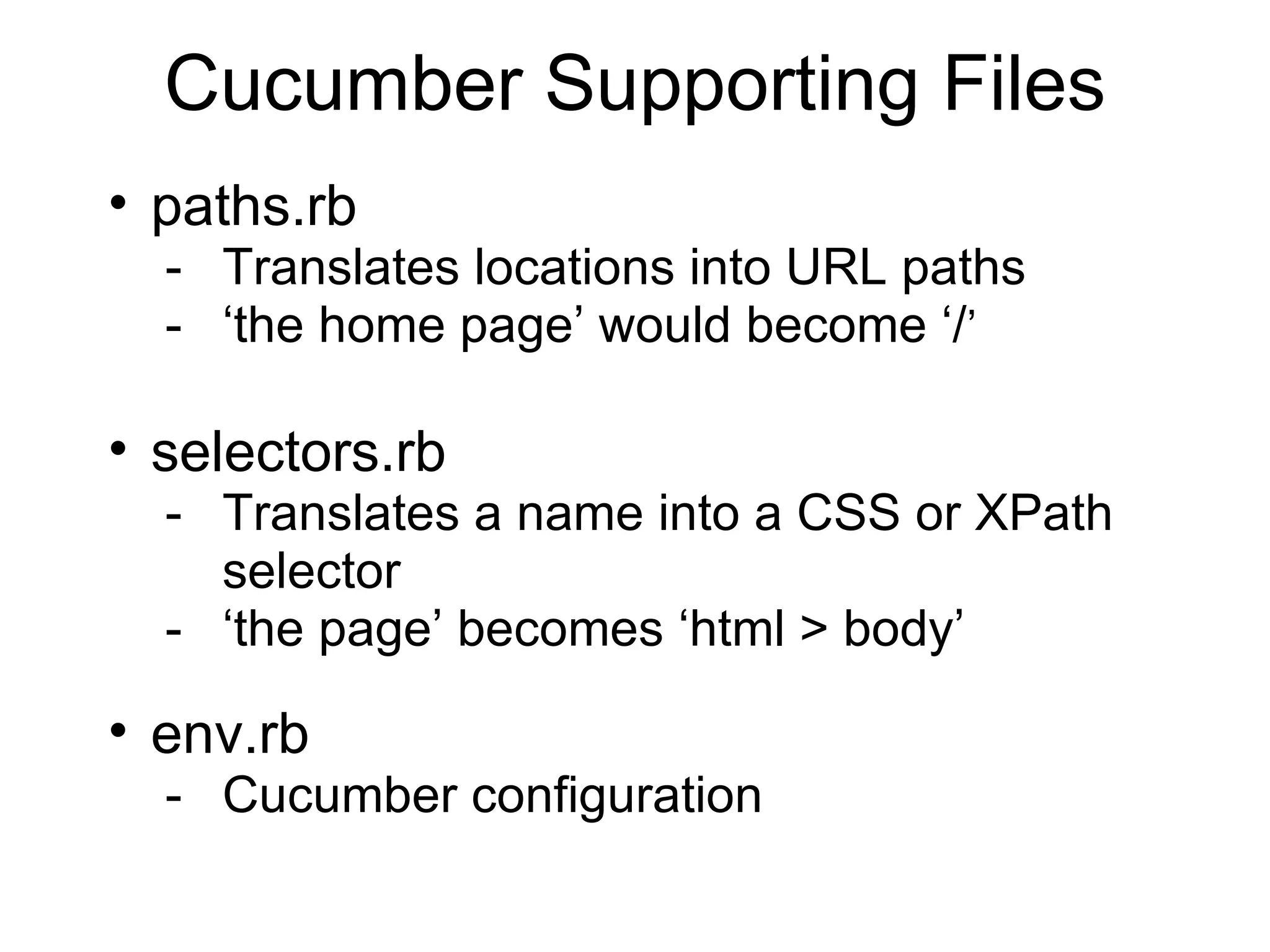 Cucumber Supporting Files

• paths.rb
  - Translates locations into URL paths
  - ‘the home page’ would become ‘/’

• selectors.rb
  - Translates a name into a CSS or XPath selector
  - ‘the page’ becomes ‘html > body’

• env.rb
  - Cucumber configuration